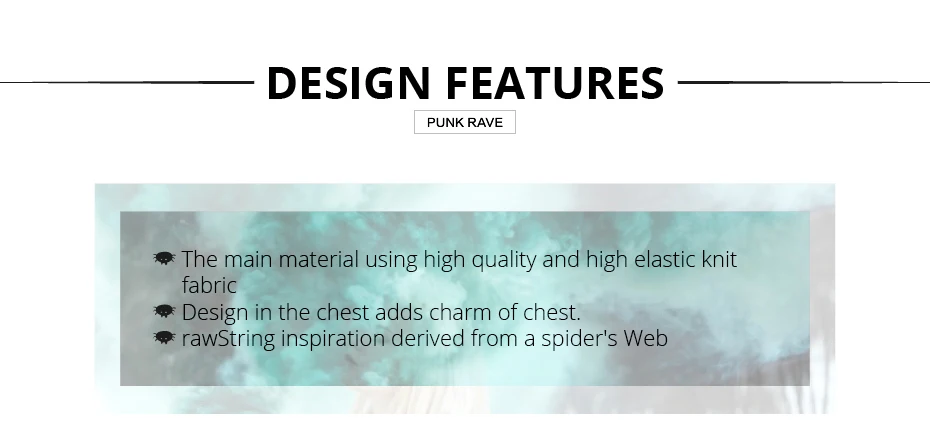 DESIGN FEATURES

PUNK RAVE

The main material using high quality and high elastic knit fabric
Design in the chest adds charm of chest.
rawString inspiration derived from a spider's Web